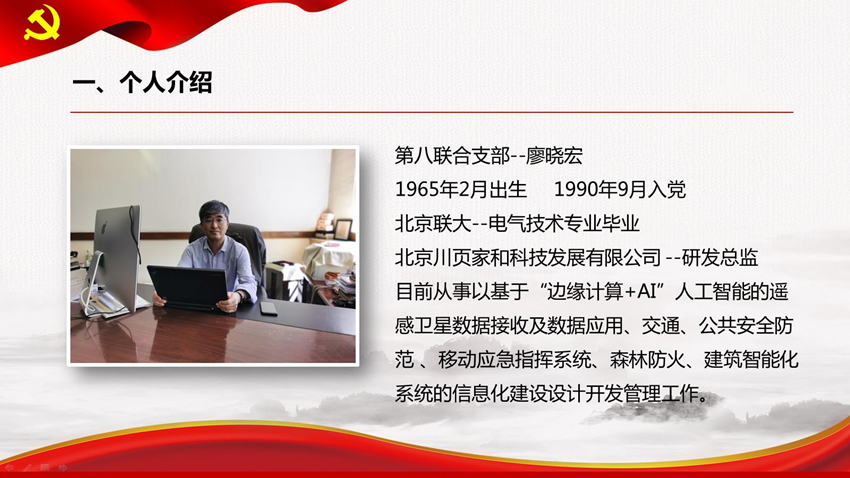 一、个人介绍

第八联合支部--廖晓宏
1965年2月出生　1990年9月入党
北京联大--电气技术专业毕业
北京川页家和科技发展有限公司 --研发总监
目前从事以基于“边缘计算+AI”人工智能的遥感卫星数据接收及数据应用、交通、公共安全防范 、移动应急指挥系统、森林防火、建筑智能化系统的信息化建设设计开发管理工作。